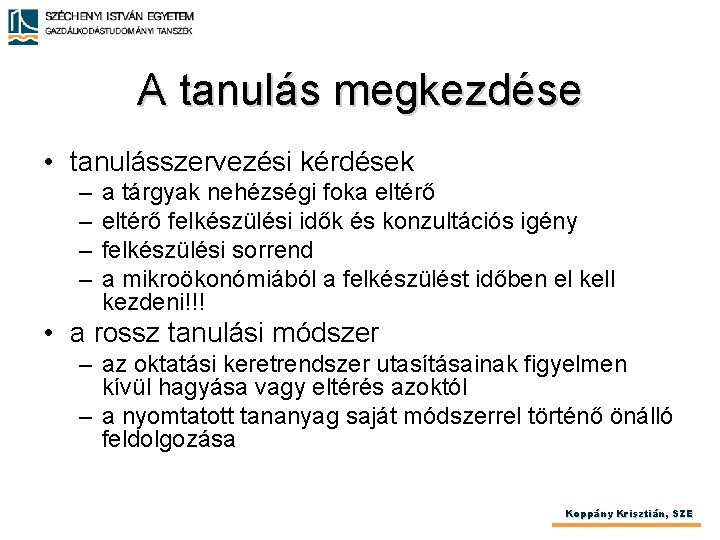 SZÉCHENYI ISTVÁN EGYETEM
GAZDÁLKODÁSTUDOMÁNYI TANSZÉK

A tanulás megkezdése

• tanulásszervezési kérdések
– a tárgyak nehézségi foka eltérő
– eltérő felkészülési idők és konzultációs igény
– felkészülési sorrend
– a mikroökonómiából a felkészülést időben el kell kezdeni!!!

• a rossz tanulási módszer
– az oktatási keretrendszer utasításainak figyelmen kívül hagyása vagy eltérés azoktól
– a nyomtatott tananyag saját módszerrel történő önálló feldolgozása

Koppány Krisztián, SZE